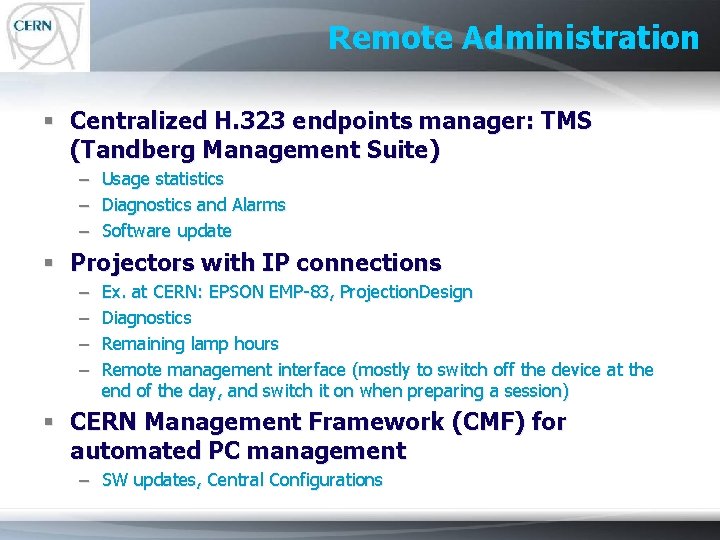 CERN

Remote Administration

▪ Centralized H.323 endpoints manager: TMS (Tandberg Management Suite)
– Usage statistics
– Diagnostics and Alarms
– Software update

▪ Projectors with IP connections
– Ex. at CERN: EPSON EMP-83, ProjectionDesign
– Diagnostics
– Remaining lamp hours
– Remote management interface (mostly to switch off the device at the end of the day, and switch it on when preparing a session)

▪ CERN Management Framework (CMF) for automated PC management
– SW updates, Central Configurations